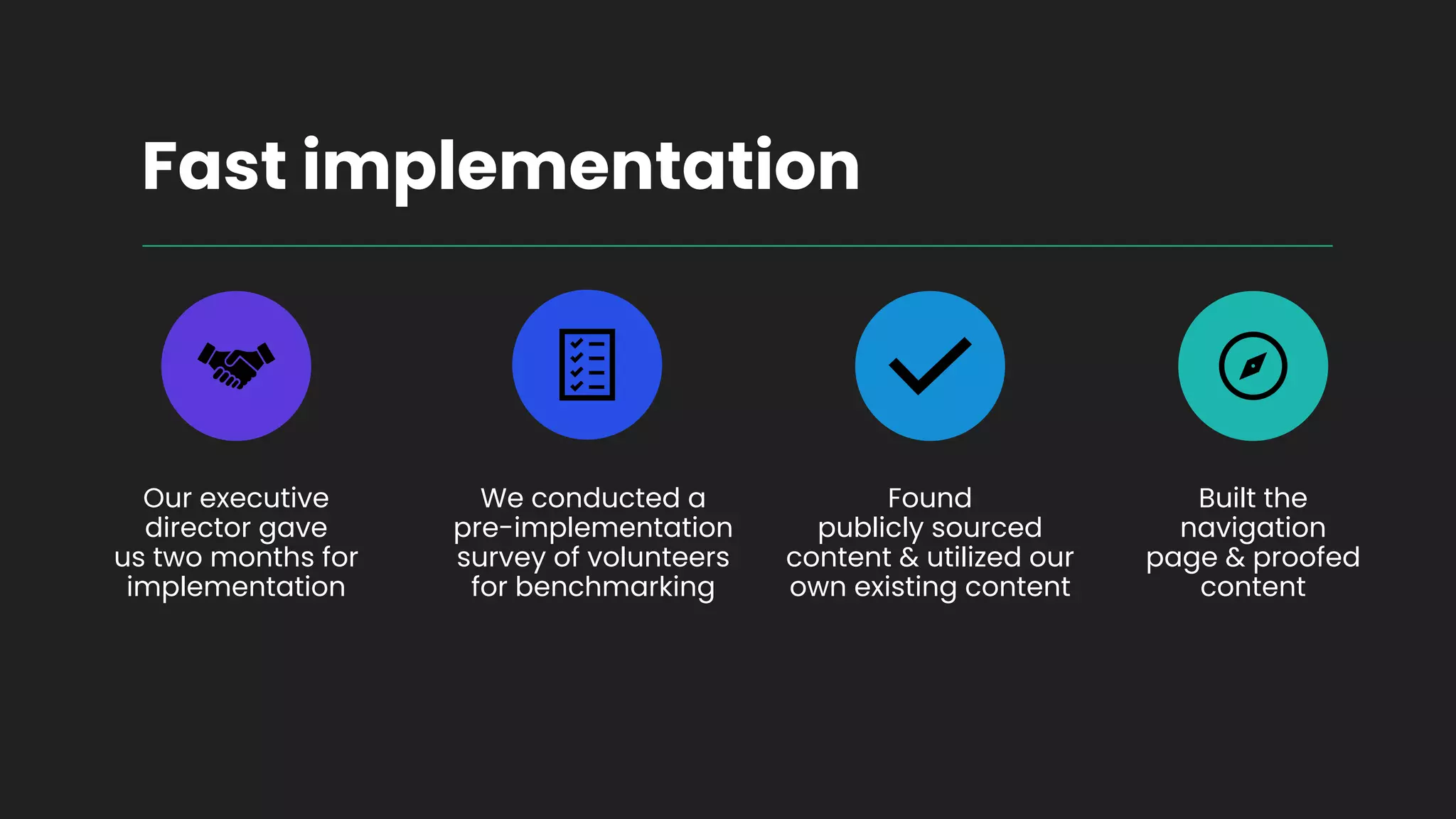 Fast implementation

Our executive director gave us two months for implementation

We conducted a pre-implementation survey of volunteers for benchmarking

Found publicly sourced content & utilized our own existing content

Built the navigation page & proofed content